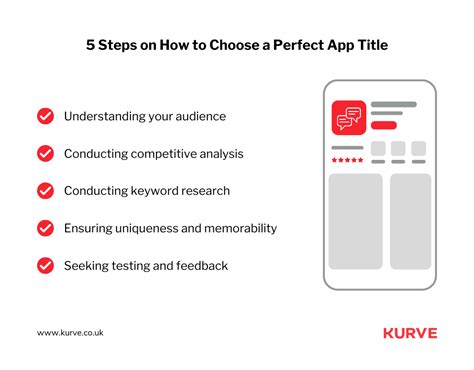 5 Steps on How to Choose a Perfect App Title

Understanding your audience

Conducting competitive analysis

Conducting keyword research

Ensuring uniqueness and memorability

Seeking testing and feedback

www.kurve.co.uk

KURVE